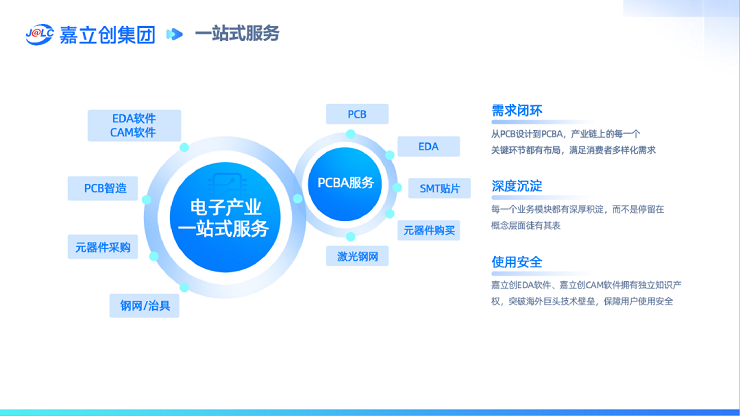 J@LC 嘉立创集团 一站式服务

EDA软件
CAM软件

PCB智造

元器件采购

钢网/治具

电子产业
一站式服务

PCBA服务

PCB

EDA

SMT贴片

元器件购买

激光钢网

需求闭环
从PCB设计到PCBA，产业链上的每一个关键环节都有布局，满足消费者多样化需求

深度沉淀
每一个业务模块都有深厚积淀，而不是停留在概念层面徒有其表

使用安全
嘉立创EDA软件、嘉立创CAM软件拥有独立知识产权，突破海外巨头技术壁垒，保障用户使用安全